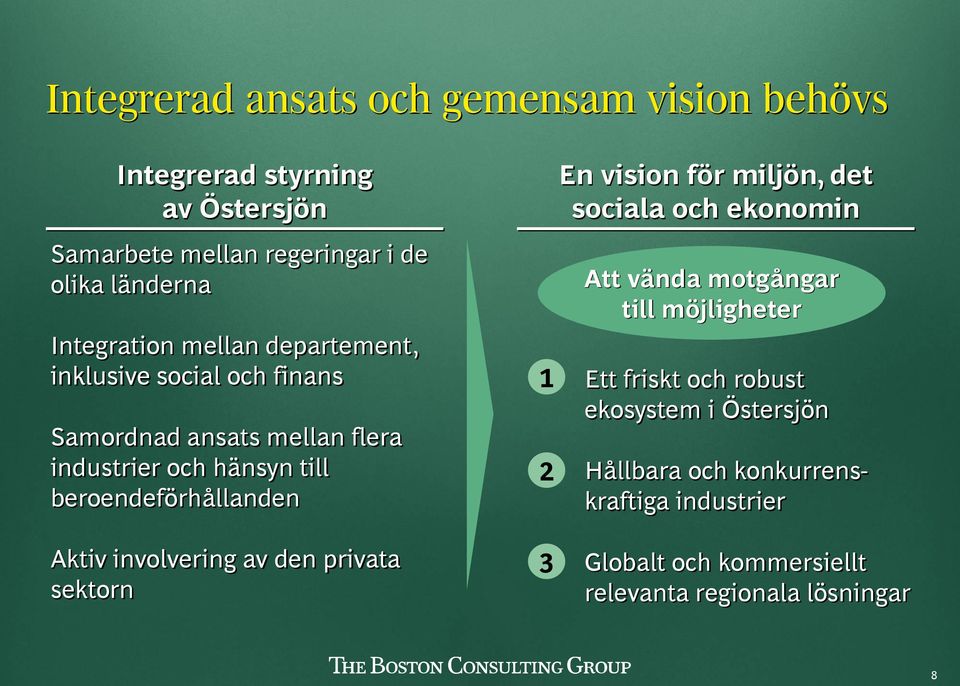 Integrerad ansats och gemensam vision behövs

Integrerad styrning av Östersjön

Samarbete mellan regeringar i de olika länderna

Integration mellan departement, inklusive social och finans

Samordnad ansats mellan flera industrier och hänsyn till beroendeförhållanden

Aktiv involvering av den privata sektorn

En vision för miljön, det sociala och ekonomin

Att vända motgångar till möjligheter

1 Ett friskt och robust ekosystem i Östersjön

2 Hållbara och konkurrenskraftiga industrier

3 Globalt och kommersiellt relevanta regionala lösningar

THE BOSTON CONSULTING GROUP

8